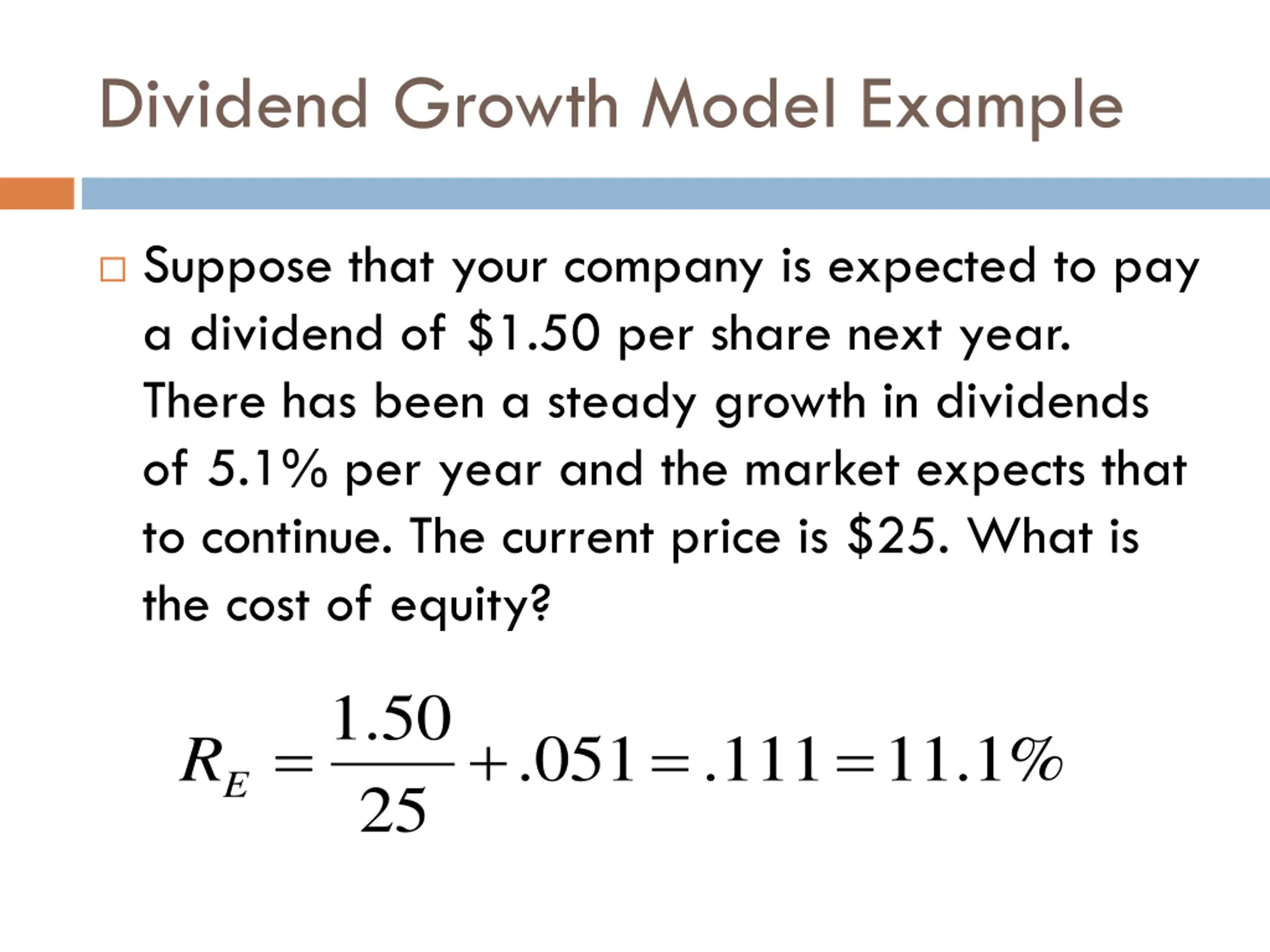 Dividend Growth Model Example

□ Suppose that your company is expected to pay a dividend of \$1.50 per share next year. There has been a steady growth in dividends of 5.1% per year and the market expects that to continue. The current price is \$25. What is the cost of equity?

$R_E = \frac{1.50}{25} + .051 = .111 = 11.1\%$